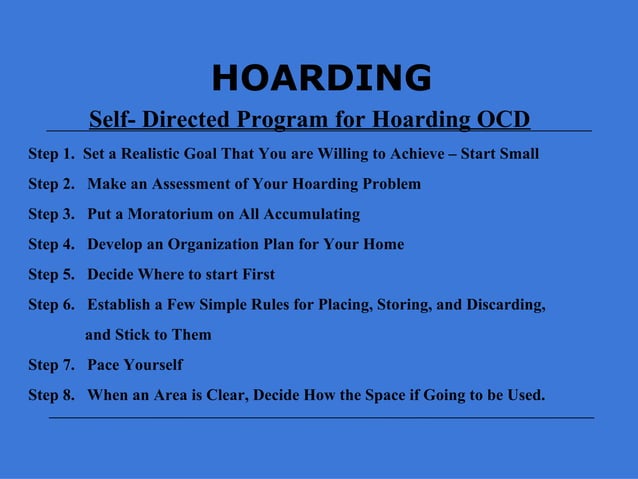 HOARDING

Self- Directed Program for Hoarding OCD

Step 1. Set a Realistic Goal That You are Willing to Achieve – Start Small

Step 2. Make an Assessment of Your Hoarding Problem

Step 3. Put a Moratorium on All Accumulating

Step 4. Develop an Organization Plan for Your Home

Step 5. Decide Where to start First

Step 6. Establish a Few Simple Rules for Placing, Storing, and Discarding, and Stick to Them

Step 7. Pace Yourself

Step 8. When an Area is Clear, Decide How the Space if Going to be Used.